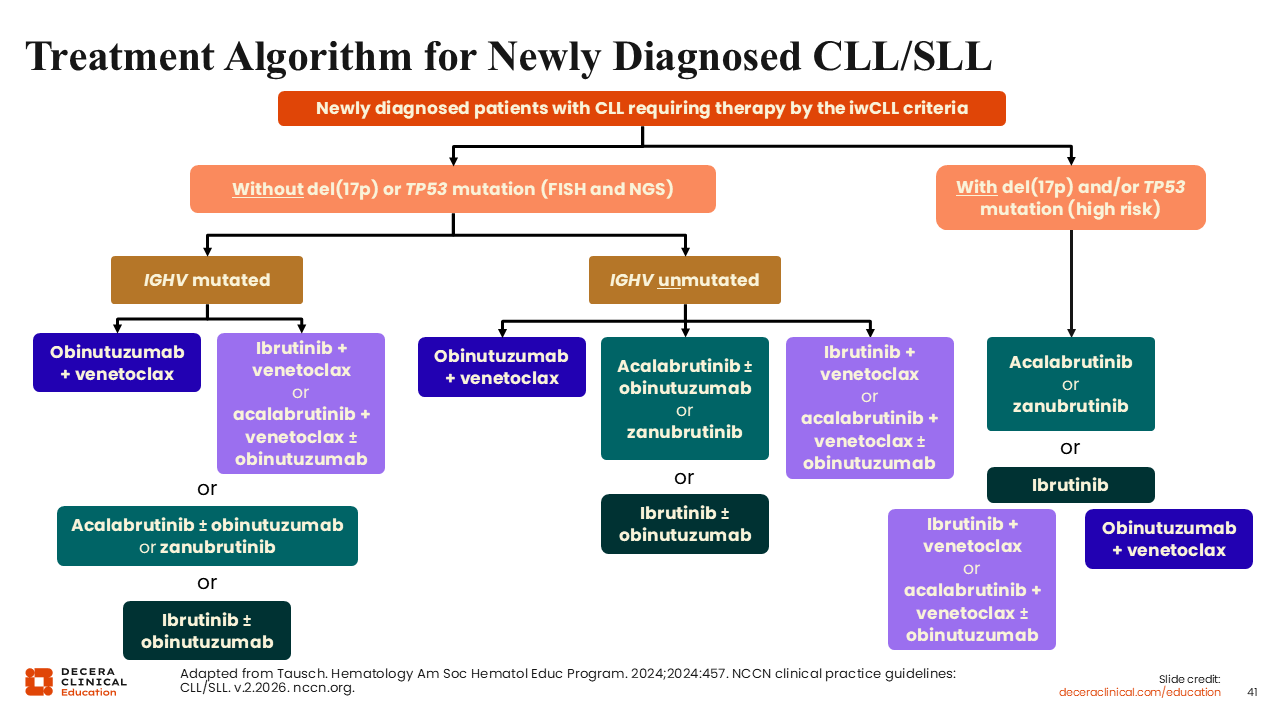 Treatment Algorithm for Newly Diagnosed CLL/SLL

Newly diagnosed patients with CLL requiring therapy by the iwCLL criteria

Without del(17p) or TP53 mutation (FISH and NGS)

With del(17p) and/or TP53 mutation (high risk)

IGHV mutated

IGHV unmutated

Obinutuzumab + venetoclax

Ibrutinib + venetoclax or acalabrutinib + venetoclax ± obinutuzumab

or

Acalabrutinib ± obinutuzumab or zanubrutinib

or

Ibrutinib ± obinutuzumab

Obinutuzumab + venetoclax

Acalabrutinib ± obinutuzumab or zanubrutinib

or

Ibrutinib ± obinutuzumab

Ibrutinib + venetoclax or acalabrutinib + venetoclax ± obinutuzumab

Acalabrutinib or zanubrutinib

or

Ibrutinib

Ibrutinib + venetoclax or acalabrutinib + venetoclax ± obinutuzumab

Obinutuzumab + venetoclax

DECERA CLINICAL Education

Adapted from Tausch. Hematology Am Soc Hematol Educ Program. 2024;2024:457. NCCN clinical practice guidelines: CLL/SLL. v.2.2026. nccn.org.

Slide credit: deceraclinical.com/education

41